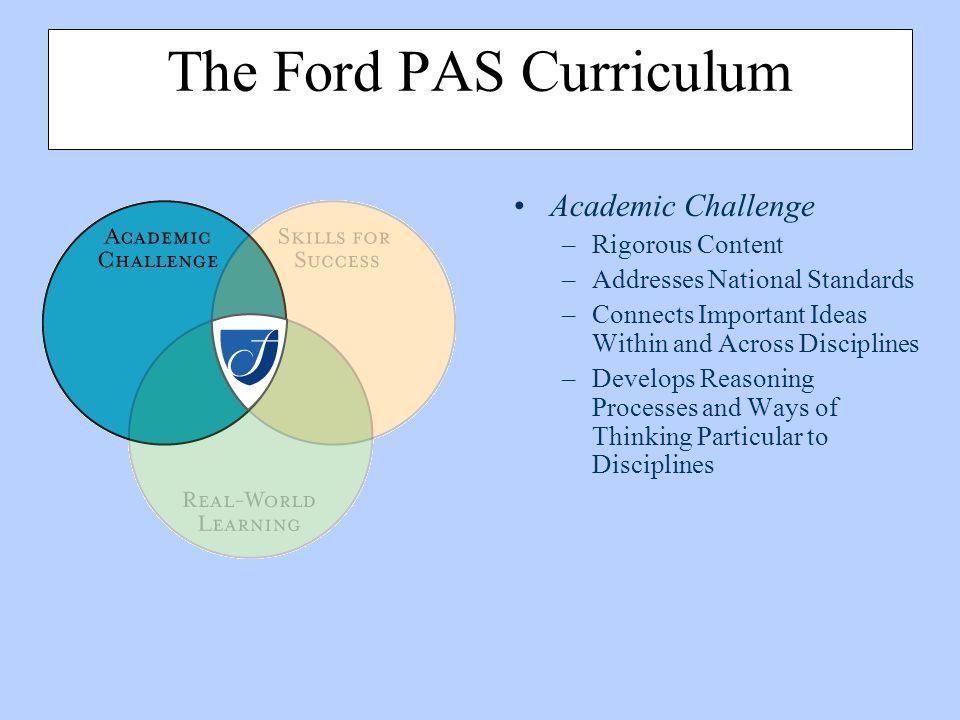 The Ford PAS Curriculum

ACADEMIC CHALLENGE

SKILLS FOR SUCCESS

REAL-WORLD LEARNING

• Academic Challenge
– Rigorous Content
– Addresses National Standards
– Connects Important Ideas Within and Across Disciplines
– Develops Reasoning Processes and Ways of Thinking Particular to Disciplines